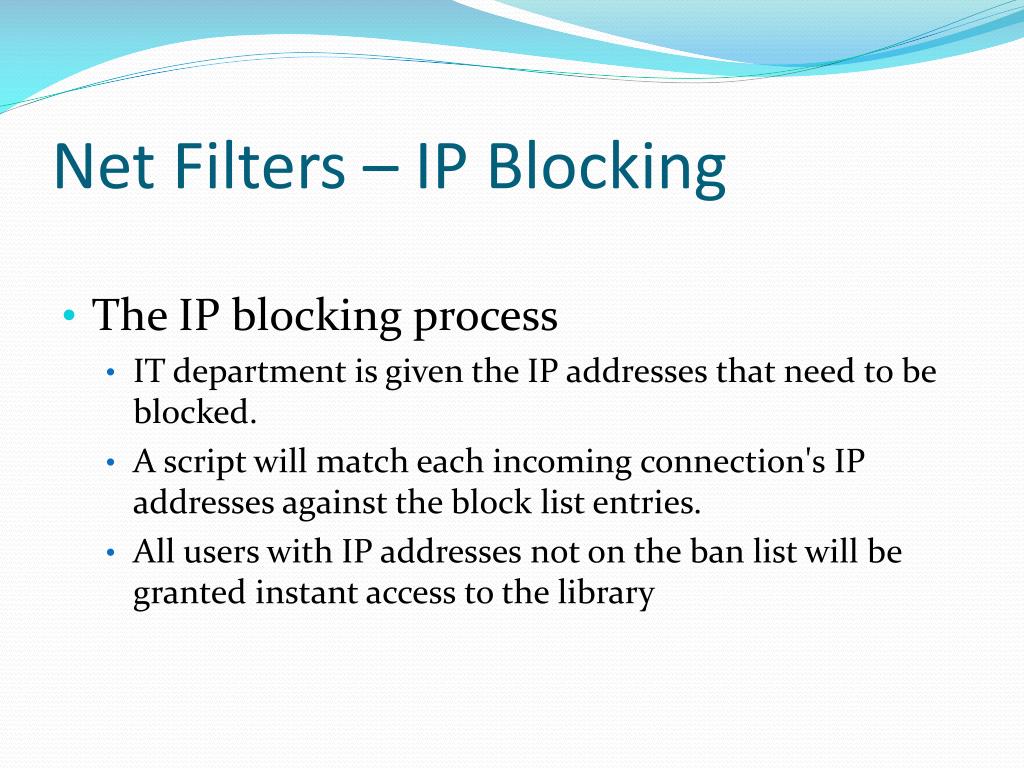 Net Filters – IP Blocking

• The IP blocking process
  • IT department is given the IP addresses that need to be blocked.
  • A script will match each incoming connection's IP addresses against the block list entries.
  • All users with IP addresses not on the ban list will be granted instant access to the library